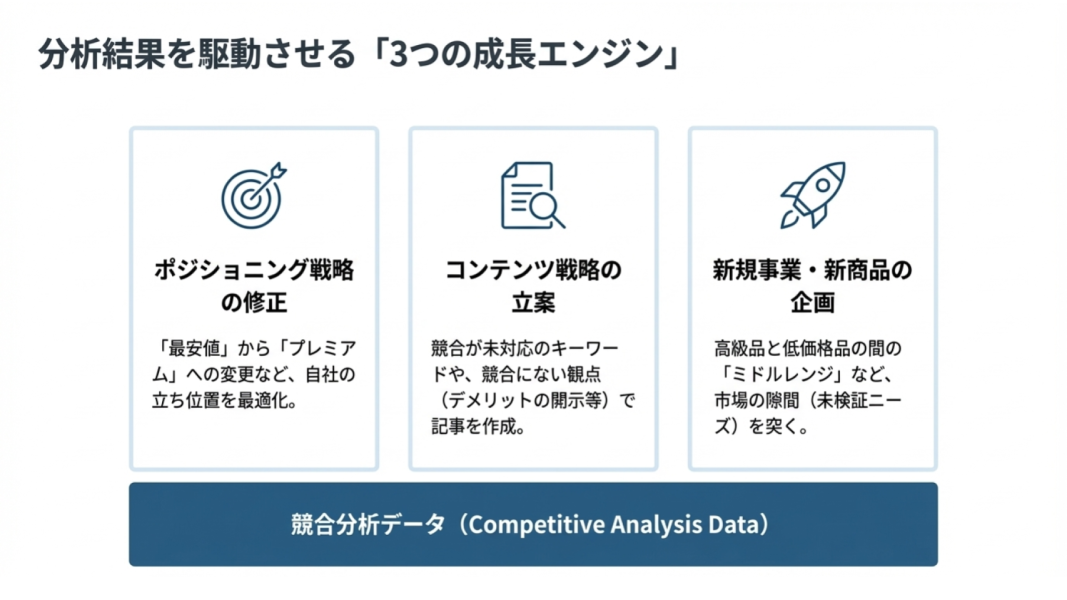 分析結果を駆動させる「3つの成長エンジン」

ポジショニング戦略の修正

「最安値」から「プレミアム」への変更など、自社の立ち位置を最適化。

コンテンツ戦略の立案

競合が未対応のキーワードや、競合にない観点（デメリットの開示等）で記事を作成。

新規事業・新商品の企画

高級品と低価格品の間の「ミドルレンジ」など、市場の隙間（未検証ニーズ）を突く。

競合分析データ（Competitive Analysis Data）